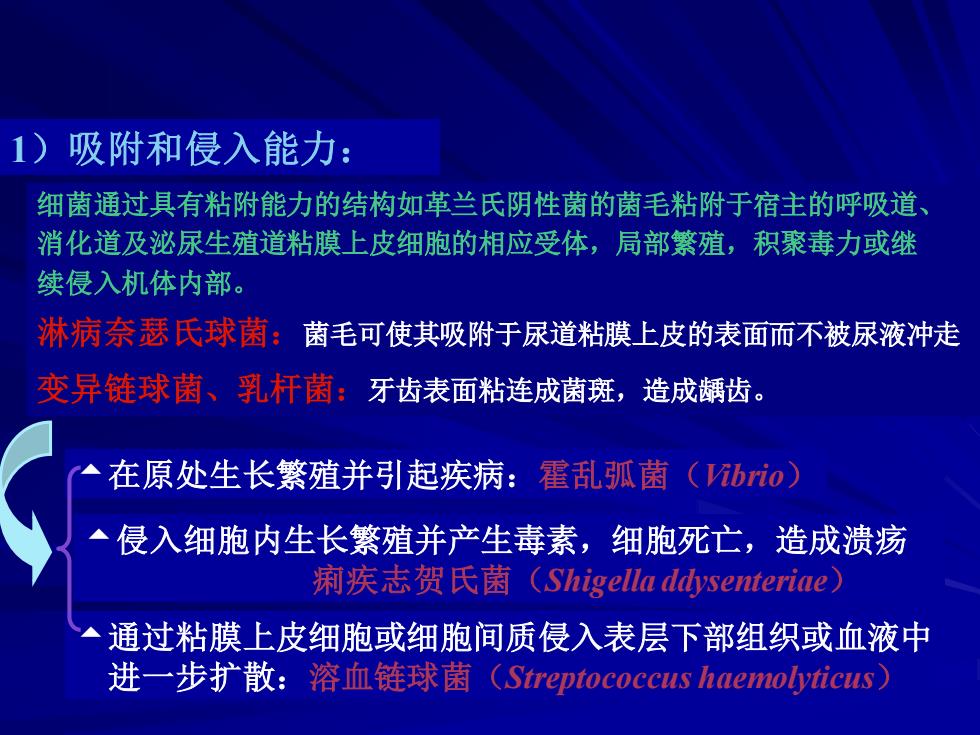 1）吸附和侵入能力：

细菌通过具有粘附能力的结构如革兰氏阴性菌的菌毛粘附于宿主的呼吸道、消化道及泌尿生殖道粘膜上皮细胞的相应受体，局部繁殖，积聚毒力或继续侵入机体内部。

淋病奈瑟氏球菌：菌毛可使其吸附于尿道粘膜上皮的表面而不被尿液冲走

变异链球菌、乳杆菌：牙齿表面粘连成菌斑，造成龋齿。

在原处生长繁殖并引起疾病：霍乱弧菌（Vibrio）

侵入细胞内生长繁殖并产生毒素，细胞死亡，造成溃疡 痢疾志贺氏菌（Shigella ddysenteriae）

通过粘膜上皮细胞或细胞间质侵入表层下部组织或血液中进一步扩散：溶血链球菌（Streptococcus haemolyticus）